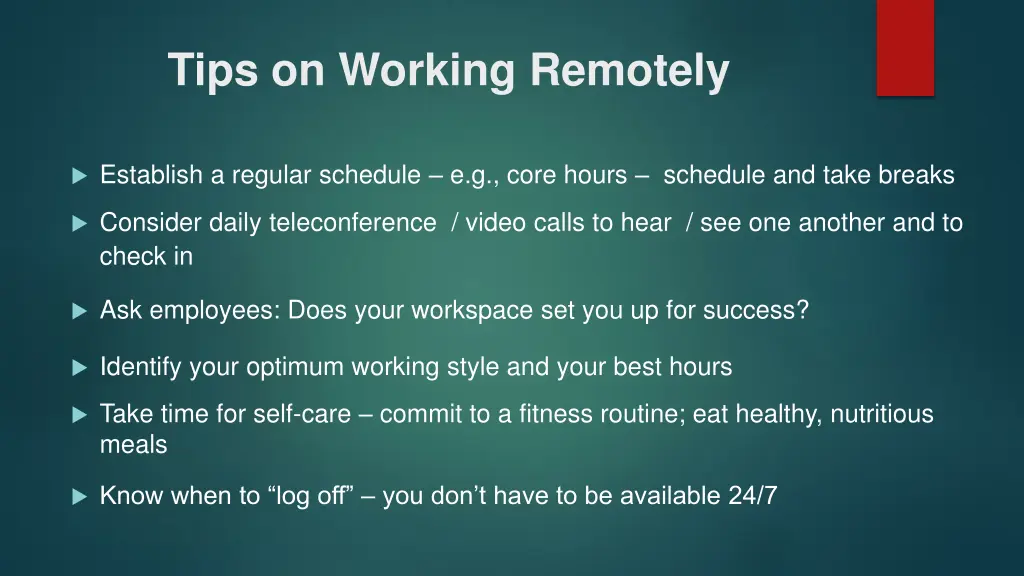 Tips on Working Remotely

Establish a regular schedule – e.g., core hours – schedule and take breaks

Consider daily teleconference / video calls to hear / see one another and to check in

Ask employees: Does your workspace set you up for success?

Identify your optimum working style and your best hours

Take time for self-care – commit to a fitness routine; eat healthy, nutritious meals

Know when to “log off” – you don’t have to be available 24/7